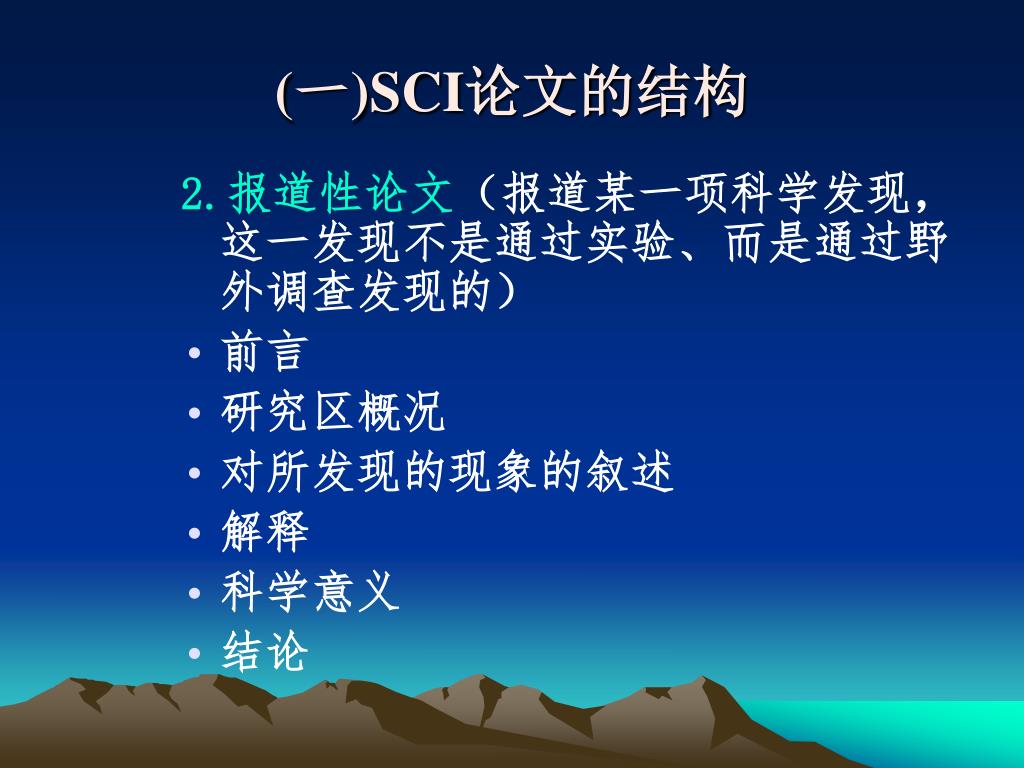 (一)SCI论文的结构

2.报道性论文（报道某一项科学发现，这一发现不是通过实验、而是通过野外调查发现的）

• 前言
• 研究区概况
• 对所发现的现象的叙述
• 解释
• 科学意义
• 结论